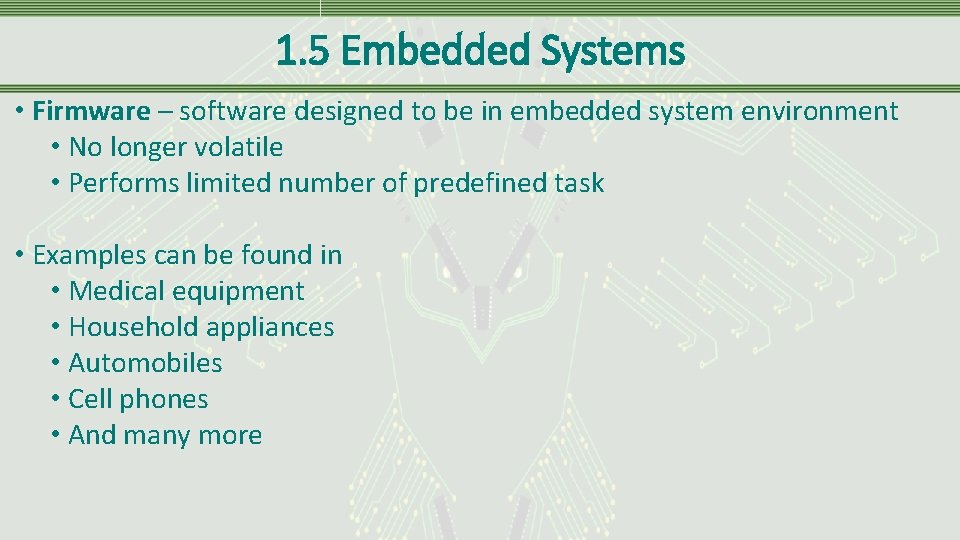 1.5 Embedded Systems

• Firmware – software designed to be in embedded system environment
• No longer volatile
• Performs limited number of predefined task

• Examples can be found in
• Medical equipment
• Household appliances
• Automobiles
• Cell phones
• And many more